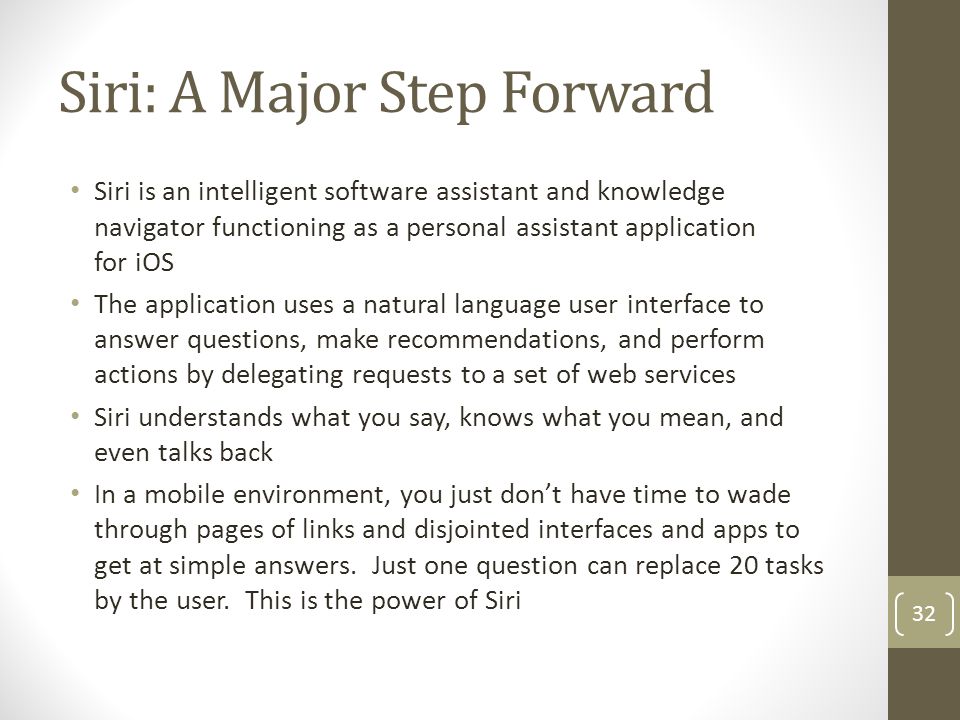 Siri: A Major Step Forward

• Siri is an intelligent software assistant and knowledge navigator functioning as a personal assistant application for iOS

• The application uses a natural language user interface to answer questions, make recommendations, and perform actions by delegating requests to a set of web services

• Siri understands what you say, knows what you mean, and even talks back

• In a mobile environment, you just don't have time to wade through pages of links and disjointed interfaces and apps to get at simple answers. Just one question can replace 20 tasks by the user. This is the power of Siri

32